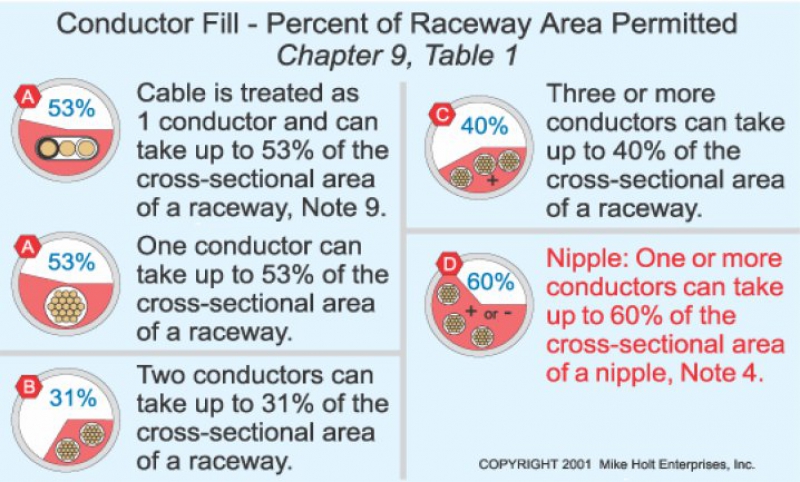 Conductor Fill - Percent of Raceway Area Permitted
Chapter 9, Table 1

A 53%

Cable is treated as 1 conductor and can take up to 53% of the cross-sectional area of a raceway, Note 9.

A 53%

One conductor can take up to 53% of the cross-sectional area of a raceway.

B 31%

Two conductors can take up to 31% of the cross-sectional area of a raceway.

C 40% +

Three or more conductors can take up to 40% of the cross-sectional area of a raceway.

D 60% + or -

Nipple: One or more conductors can take up to 60% of the cross-sectional area of a nipple, Note 4.

COPYRIGHT 2001 Mike Holt Enterprises, Inc.